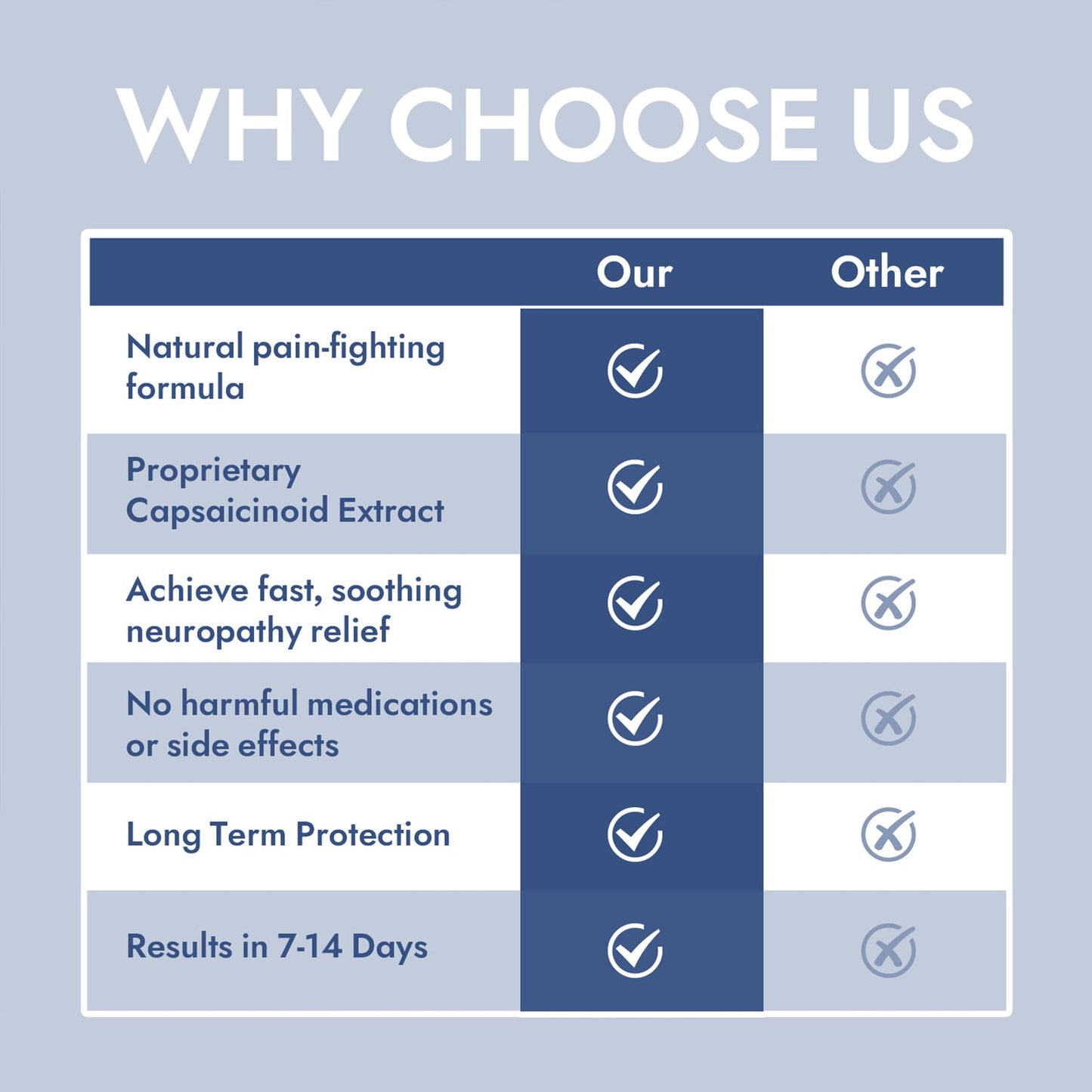 WHY CHOOSE US

| | Our | Other |
|---|---|---|
| Natural pain-fighting formula | ✓ | ✗ |
| Proprietary Capsaicinoid Extract | ✓ | ✗ |
| Achieve fast, soothing neuropathy relief | ✓ | ✗ |
| No harmful medications or side effects | ✓ | ✗ |
| Long Term Protection | ✓ | ✗ |
| Results in 7-14 Days | ✓ | ✗ |